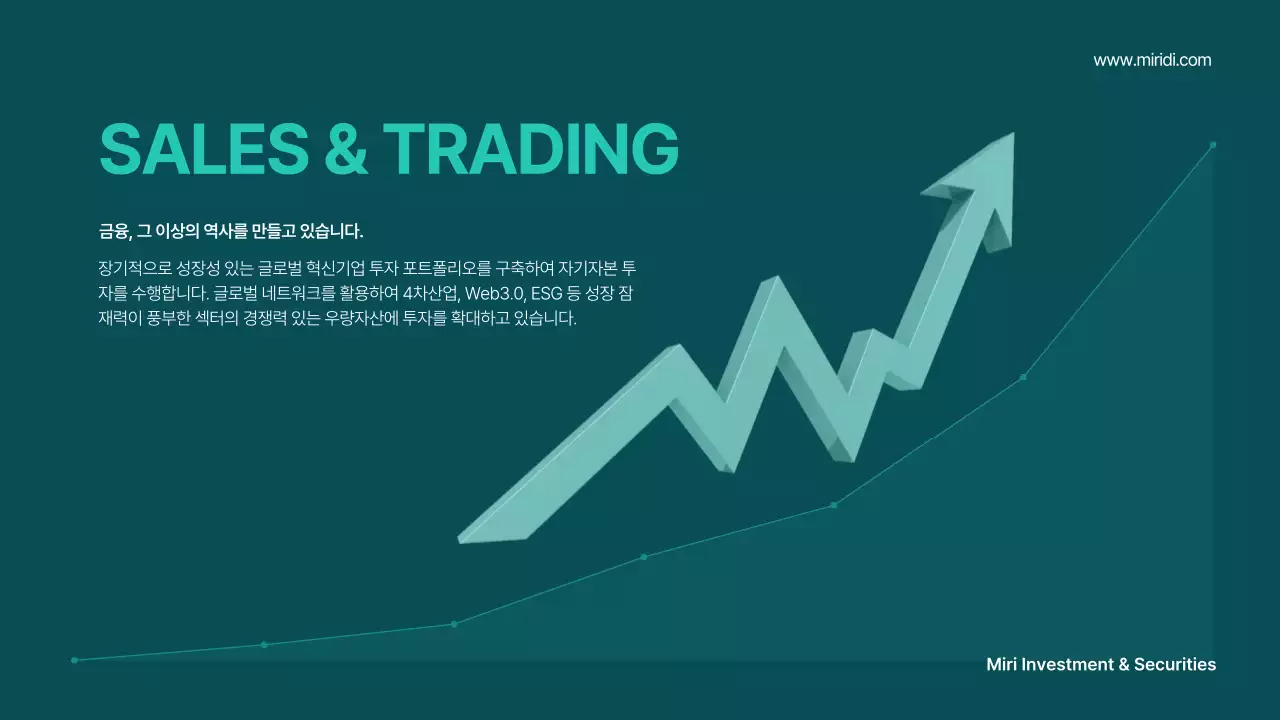 www.miridi.com

SALES & TRADING

금융, 그 이상의 역사를 만들고 있습니다.

장기적으로 성장성 있는 글로벌 혁신기업 투자 포트폴리오를 구축하여 자기자본 투자를 수행합니다. 글로벌 네트워크를 활용하여 4차산업, Web3.0, ESG 등 성장 잠재력이 풍부한 섹터의 경쟁력 있는 우량자산에 투자를 확대하고 있습니다.

Miri Investment & Securities